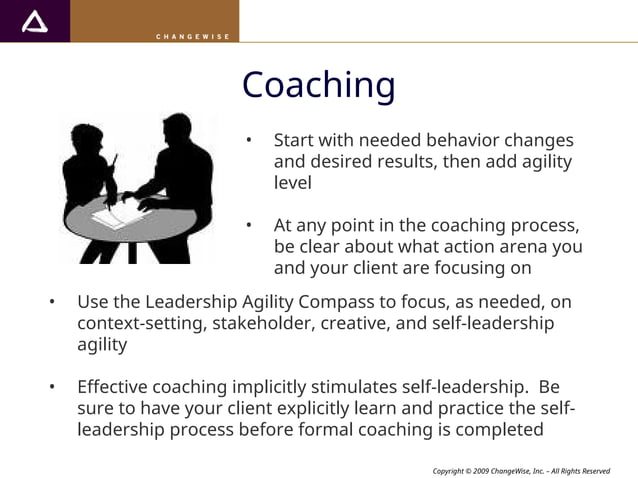 CHANGEWISE

Coaching

• Start with needed behavior changes and desired results, then add agility level

• At any point in the coaching process, be clear about what action arena you and your client are focusing on

• Use the Leadership Agility Compass to focus, as needed, on context-setting, stakeholder, creative, and self-leadership agility

• Effective coaching implicitly stimulates self-leadership. Be sure to have your client explicitly learn and practice the self-leadership process before formal coaching is completed

Copyright © 2009 ChangeWise, Inc. – All Rights Reserved